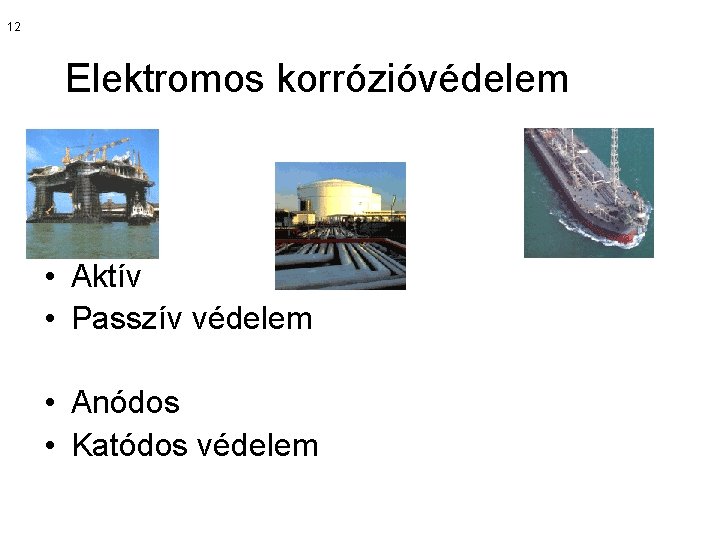 12

Elektromos korrózióvédelem

• Aktív
• Passzív védelem

• Anódos
• Katódos védelem